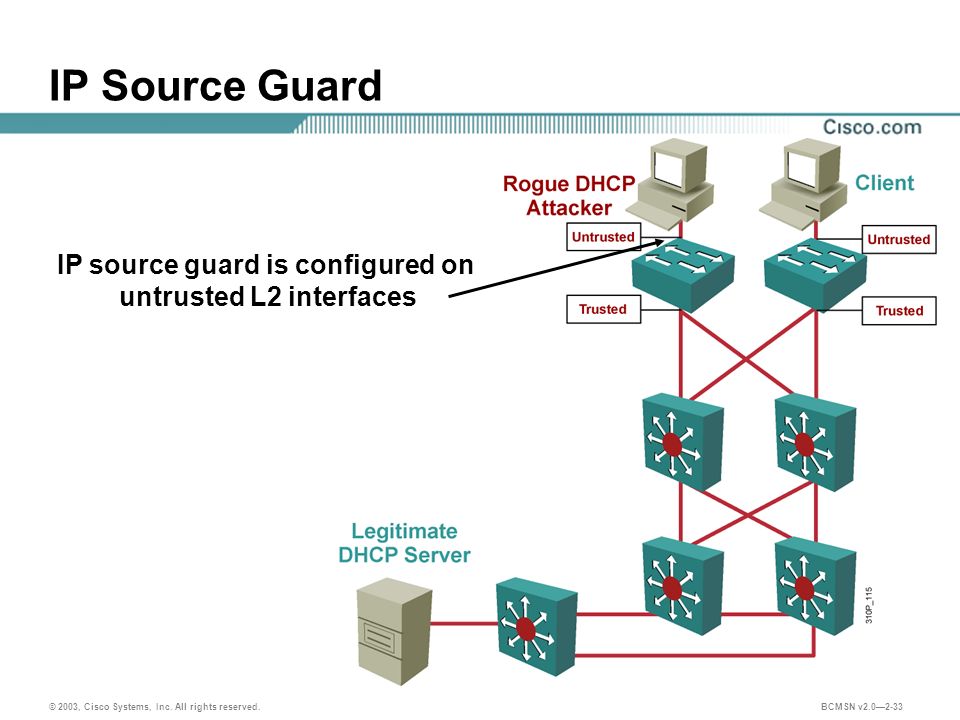 IP Source Guard

Cisco.com

IP source guard is configured on untrusted L2 interfaces

Rogue DHCP Attacker

Client

Untrusted

Untrusted

Trusted

Trusted

Legitimate DHCP Server

310P_115

© 2003, Cisco Systems, Inc. All rights reserved.

BCMSN v2.0—2-33